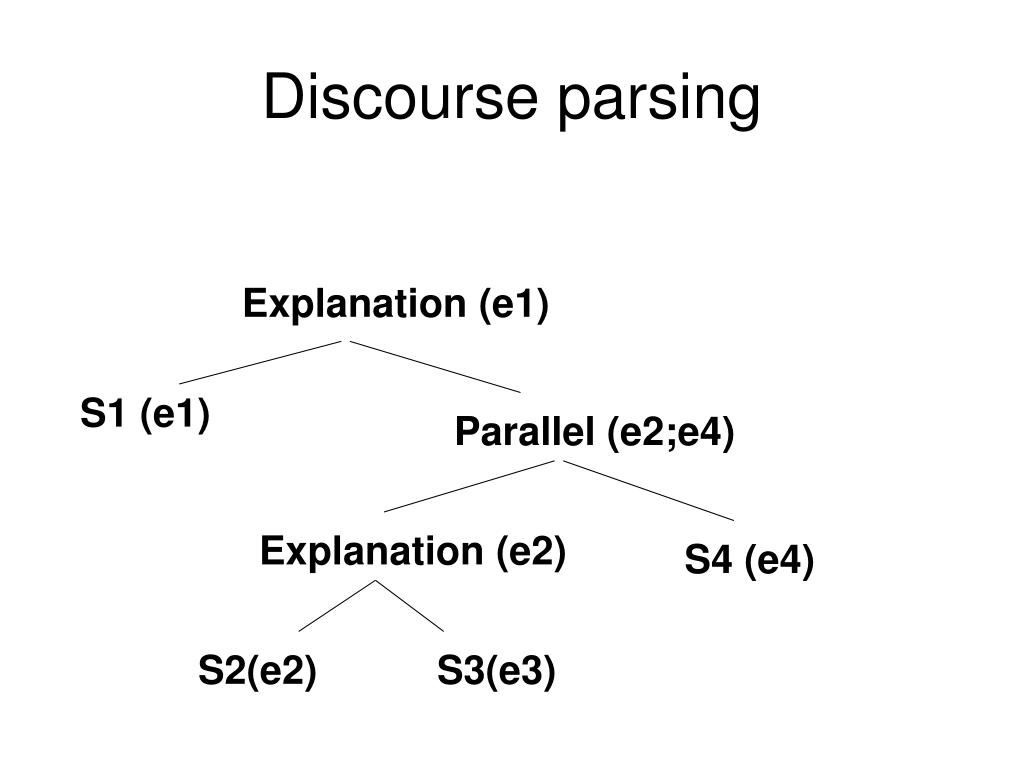 Discourse parsing

Explanation (e1)

S1 (e1)

Parallel (e2;e4)

Explanation (e2)

S4 (e4)

S2(e2)

S3(e3)